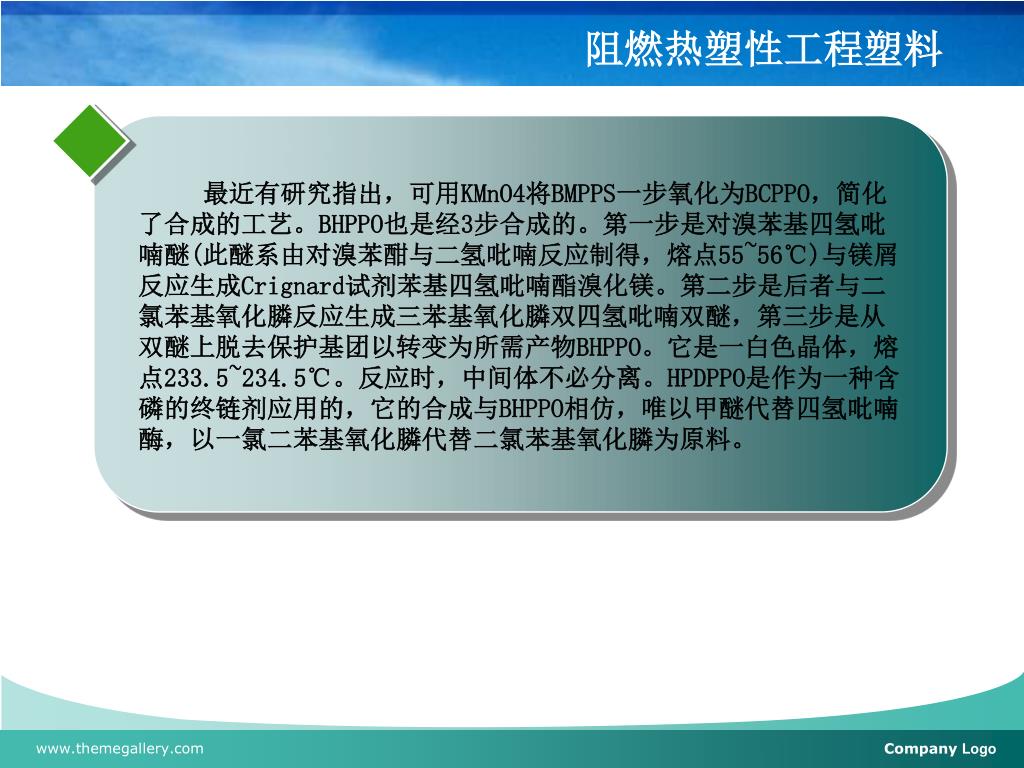 阻燃热塑性工程塑料

最近有研究指出，可用KMnO4将BMPPS一步氧化为BCPPO，简化了合成的工艺。BHPPO也是经3步合成的。第一步是对溴苯基四氢吡喃醚(此醚系由对溴苯酣与二氢吡喃反应制得，熔点55~56℃)与镁屑反应生成Crignard试剂苯基四氢吡喃酯溴化镁。第二步是后者与二氯苯基氧化膦反应生成三苯基氧化膦双四氢吡喃双醚，第三步是从双醚上脱去保护基团以转变为所需产物BHPPO。它是一白色晶体，熔点233.5~234.5℃。反应时，中间体不必分离。HPDPPO是作为一种含磷的终链剂应用的，它的合成与BHPPO相仿，唯以甲醚代替四氢吡喃酶，以一氯二苯基氧化膦代替二氯苯基氧化膦为原料。

www.themegallery.com

Company Logo